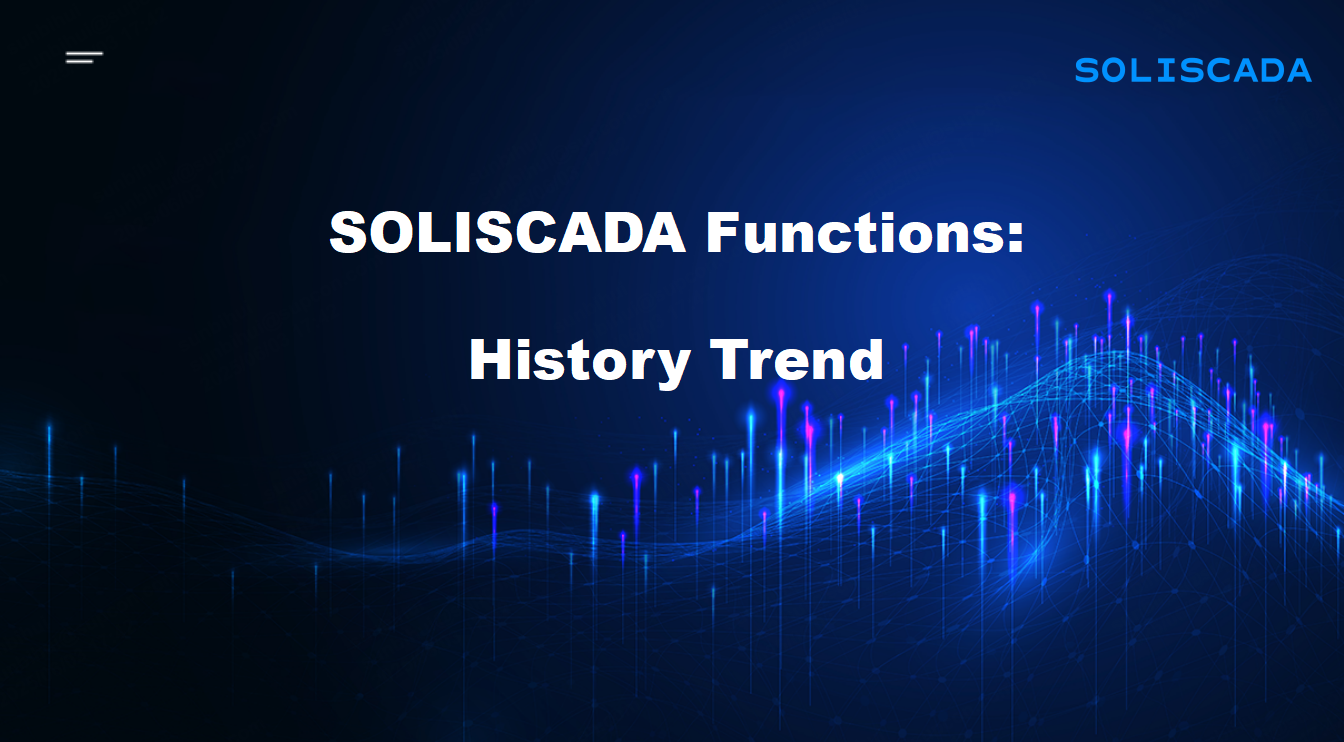 SOLISCADA

SOLISCADA Functions:

History Trend